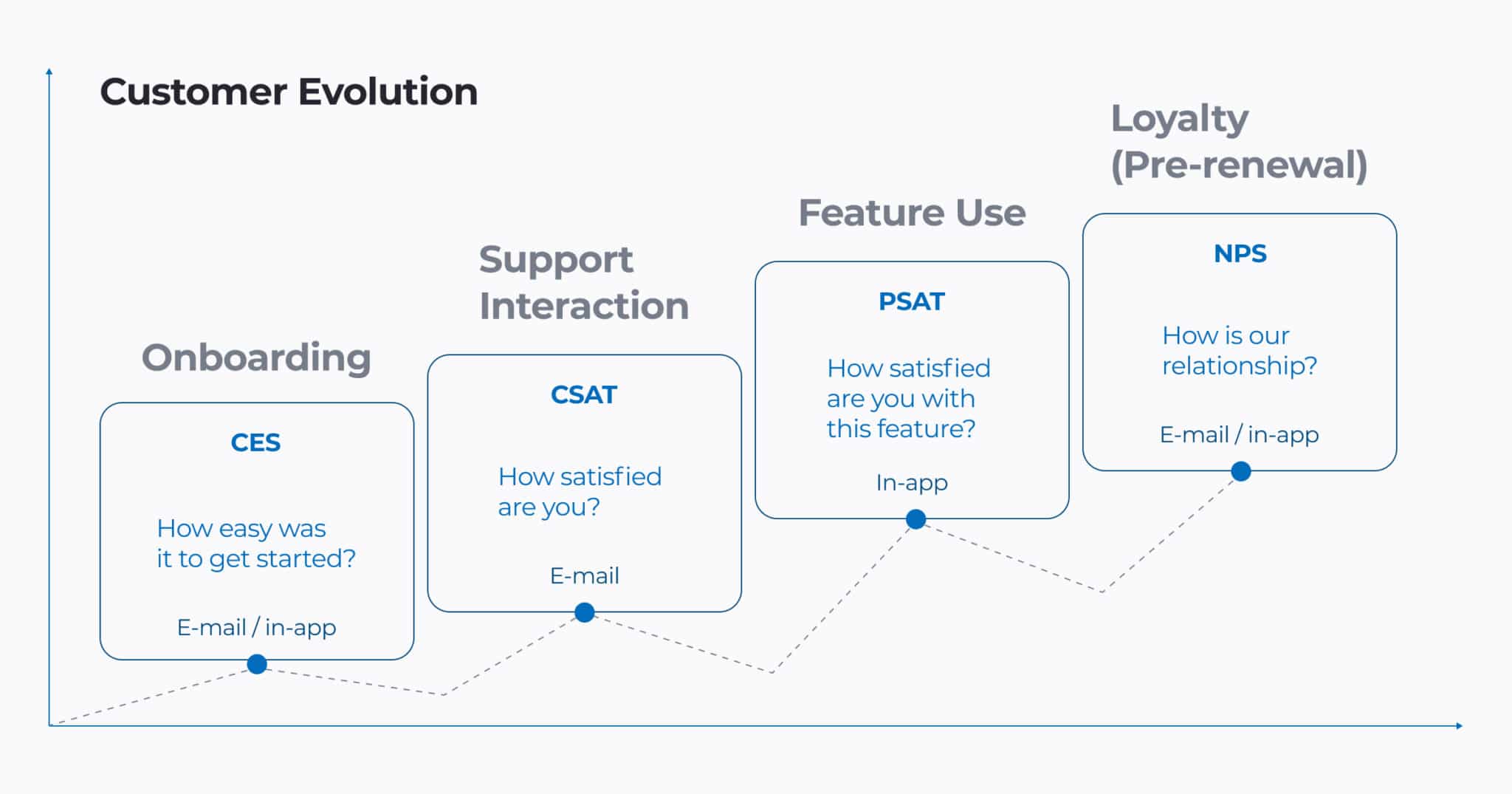 Customer Evolution

Onboarding

CES

How easy was it to get started?

E-mail / in-app

Support Interaction

CSAT

How satisfied are you?

E-mail

Feature Use

PSAT

How satisfied are you with this feature?

In-app

Loyalty (Pre-renewal)

NPS

How is our relationship?

E-mail / in-app